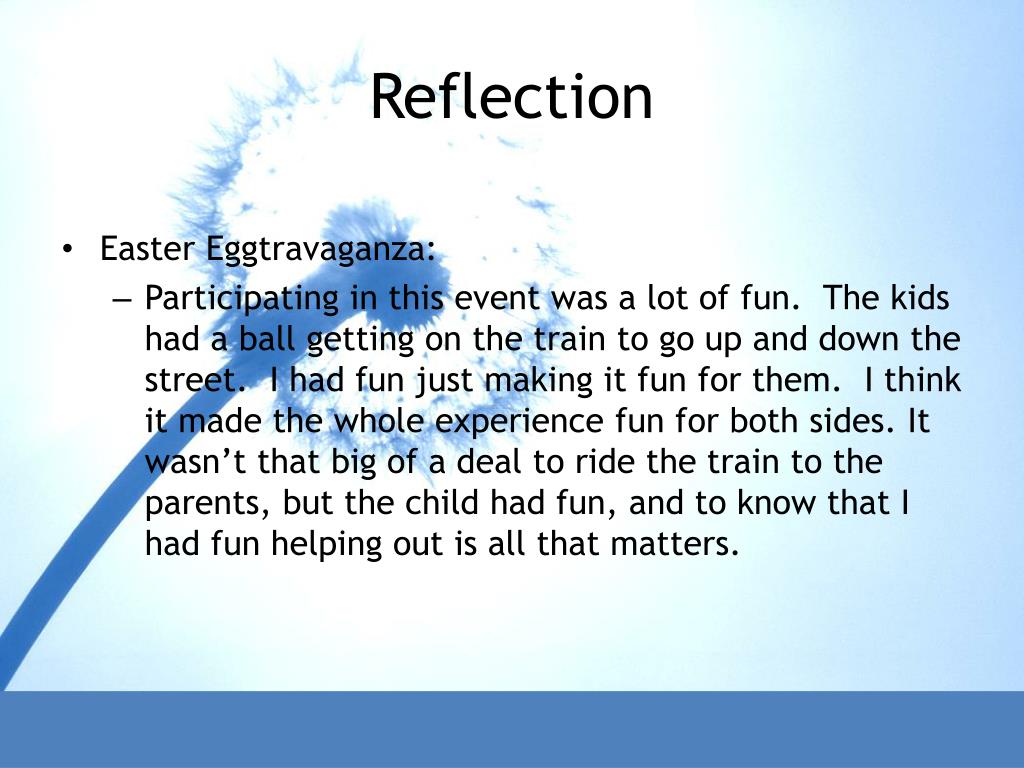 Reflection

• Easter Eggtravaganza:
– Participating in this event was a lot of fun. The kids had a ball getting on the train to go up and down the street. I had fun just making it fun for them. I think it made the whole experience fun for both sides. It wasn't that big of a deal to ride the train to the parents, but the child had fun, and to know that I had fun helping out is all that matters.